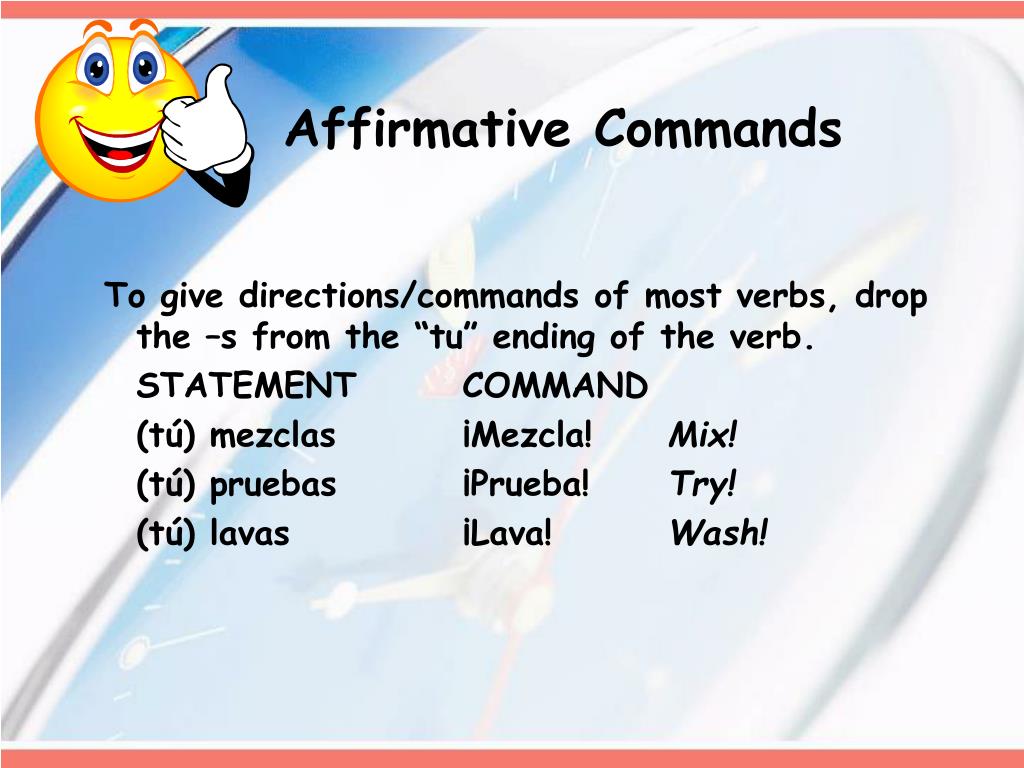 Affirmative Commands

To give directions/commands of most verbs, drop the –s from the “tu” ending of the verb.

| STATEMENT | COMMAND | |
|---|---|---|
| (tú) mezclas | ¡Mezcla! | Mix! |
| (tú) pruebas | ¡Prueba! | Try! |
| (tú) lavas | ¡Lava! | Wash! |